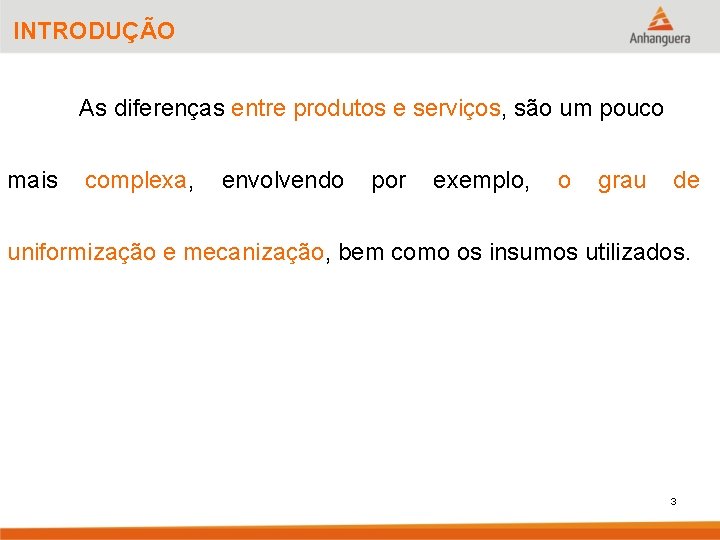 INTRODUÇÃO

Anhanguera

As diferenças entre produtos e serviços, são um pouco mais complexa, envolvendo por exemplo, o grau de uniformização e mecanização, bem como os insumos utilizados.

3